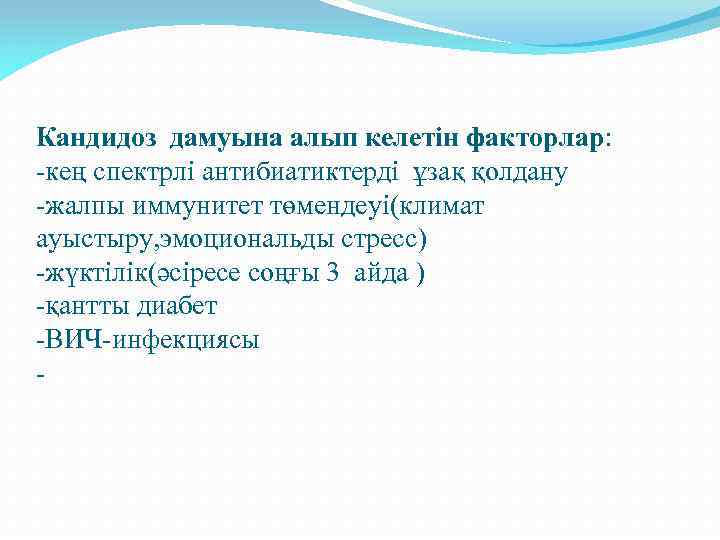 Кандидоз дамуына алып келетін факторлар:
-кең спектрлі антибиатиктерді ұзақ қолдану
-жалпы иммунитет төмендеуі(климат ауыстыру,эмоциональды стресс)
-жүктілік(әсіресе соңғы 3 айда )
-қантты диабет
-ВИЧ-инфекциясы
-